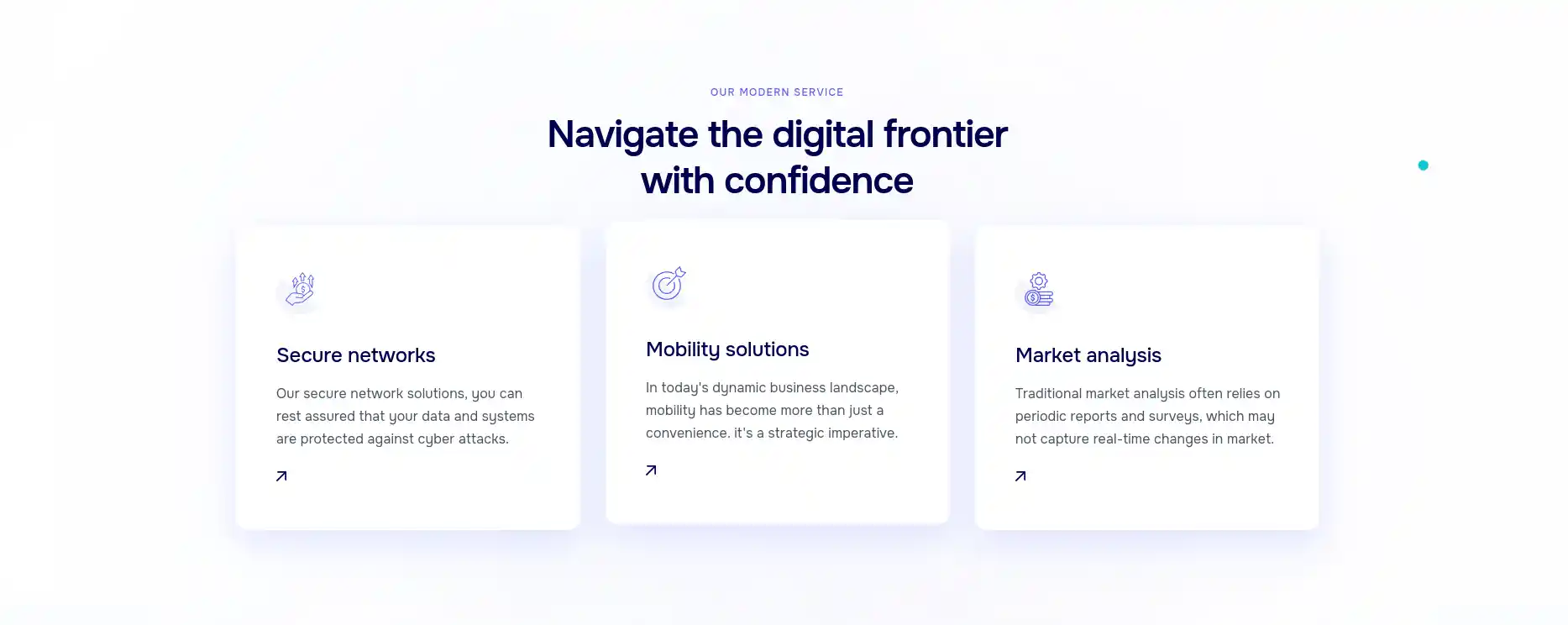 OUR MODERN SERVICE

Navigate the digital frontier with confidence

Secure networks

Our secure network solutions, you can rest assured that your data and systems are protected against cyber attacks.

Mobility solutions

In today's dynamic business landscape, mobility has become more than just a convenience. it's a strategic imperative.

Market analysis

Traditional market analysis often relies on periodic reports and surveys, which may not capture real-time changes in market.